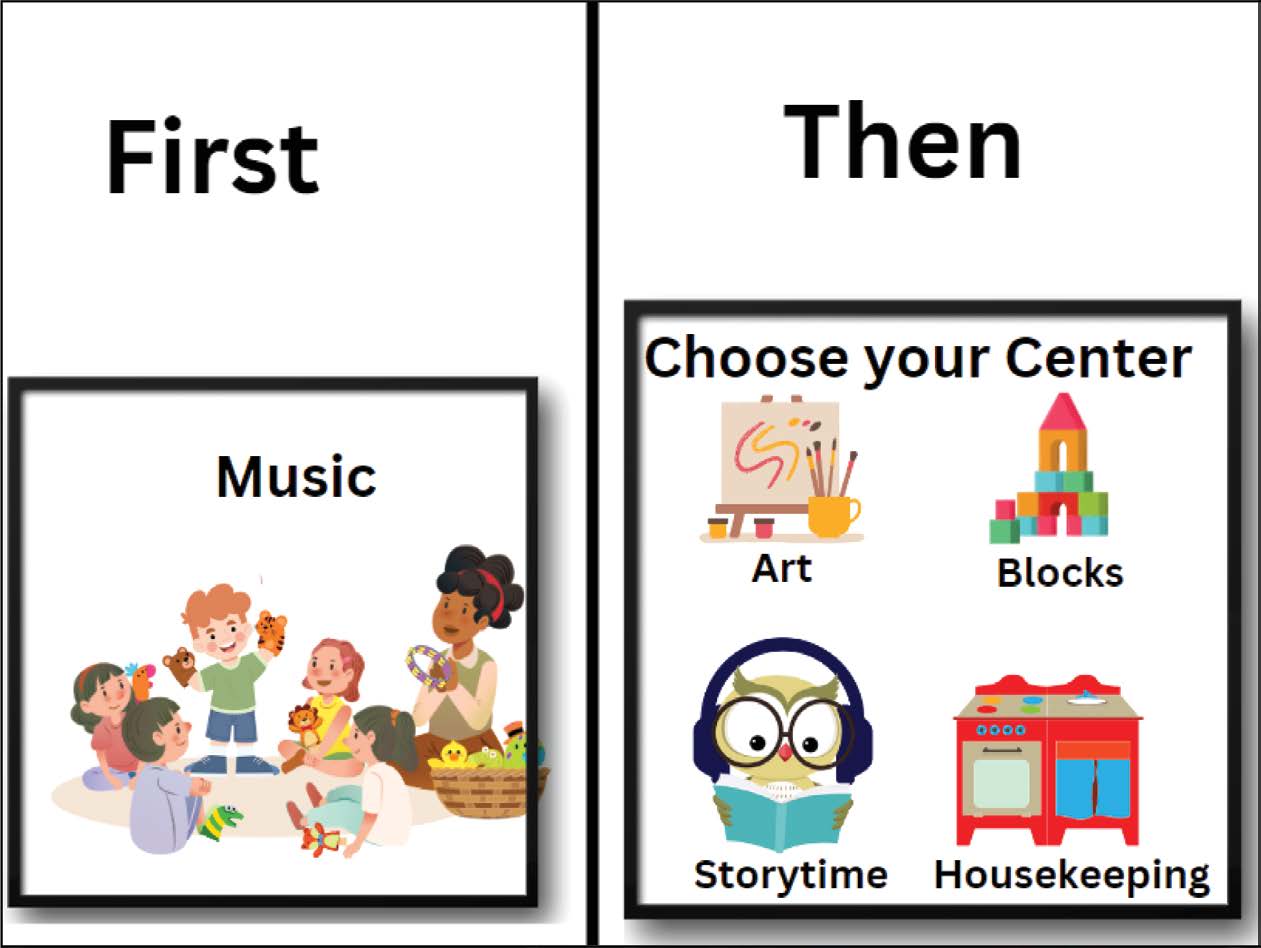 First

Music

Then

Choose your Center

Art

Blocks

Storytime

Housekeeping